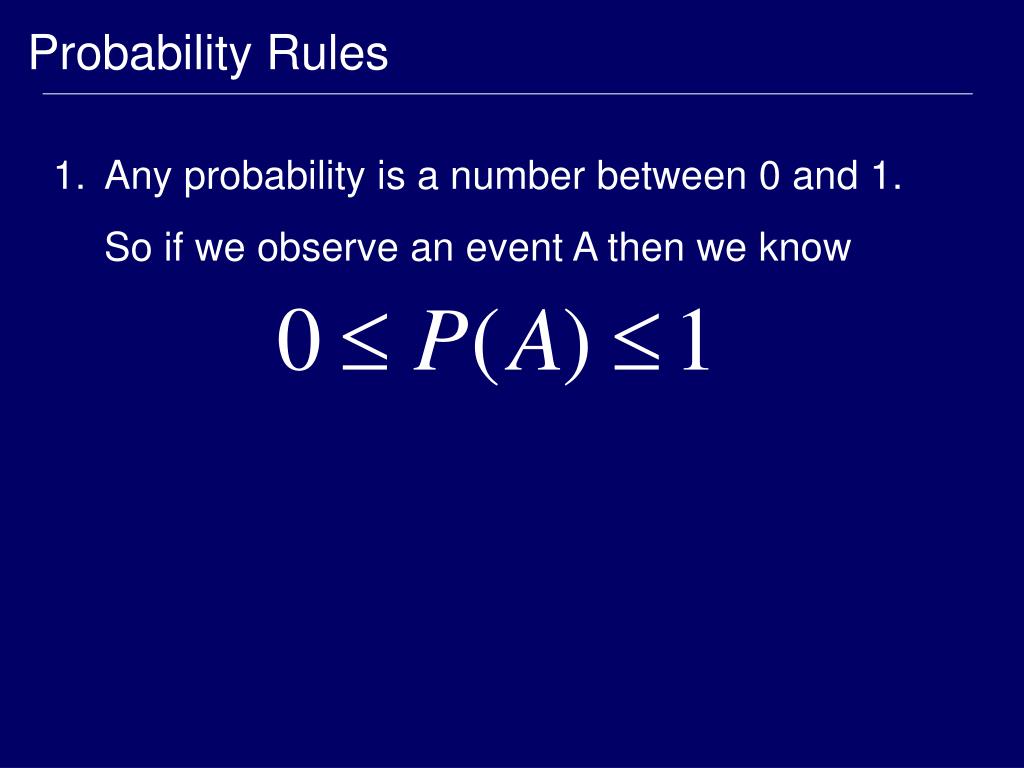 Probability Rules

1. Any probability is a number between 0 and 1.

So if we observe an event A then we know

$0 \leq P(A) \leq 1$